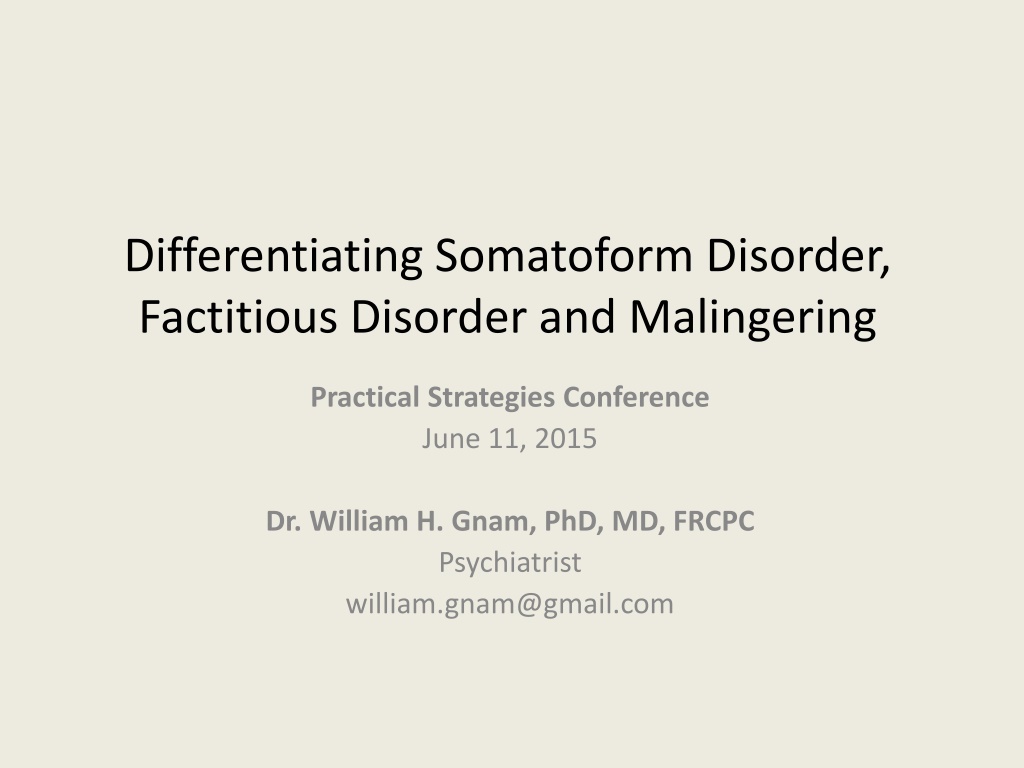 Differentiating Somatoform Disorder, Factitious Disorder and Malingering

Practical Strategies Conference
June 11, 2015

Dr. William H. Gnam, PhD, MD, FRCPC
Psychiatrist
william.gnam@gmail.com